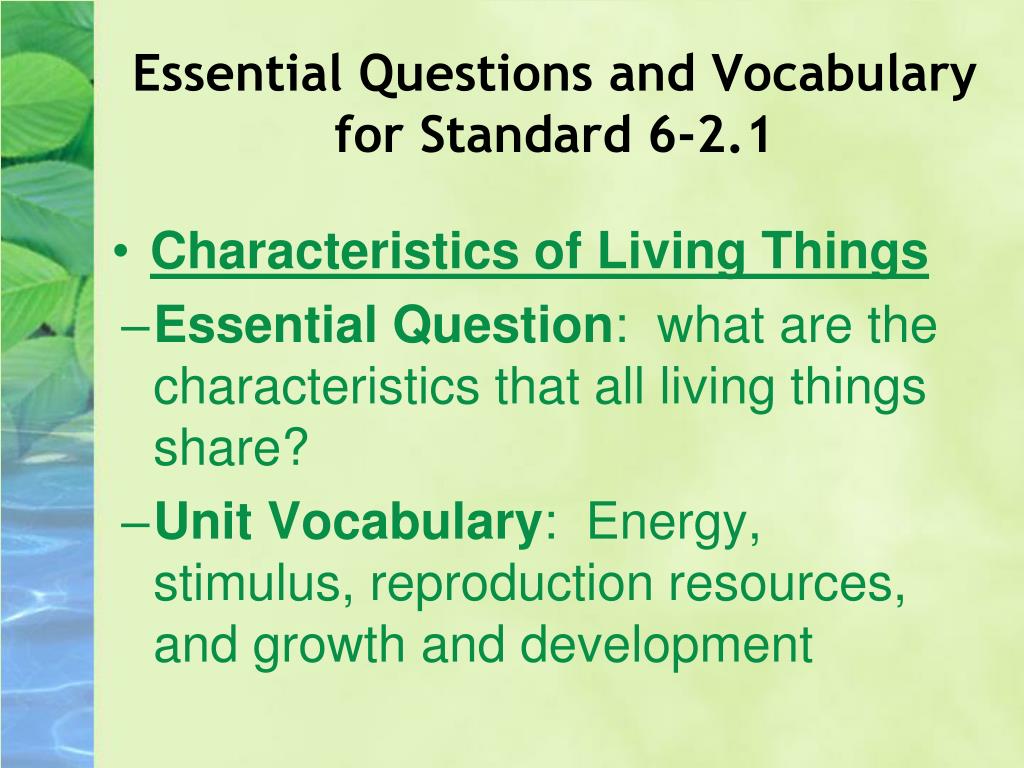 Essential Questions and Vocabulary for Standard 6-2.1

• Characteristics of Living Things
–Essential Question: what are the characteristics that all living things share?
–Unit Vocabulary: Energy, stimulus, reproduction resources, and growth and development